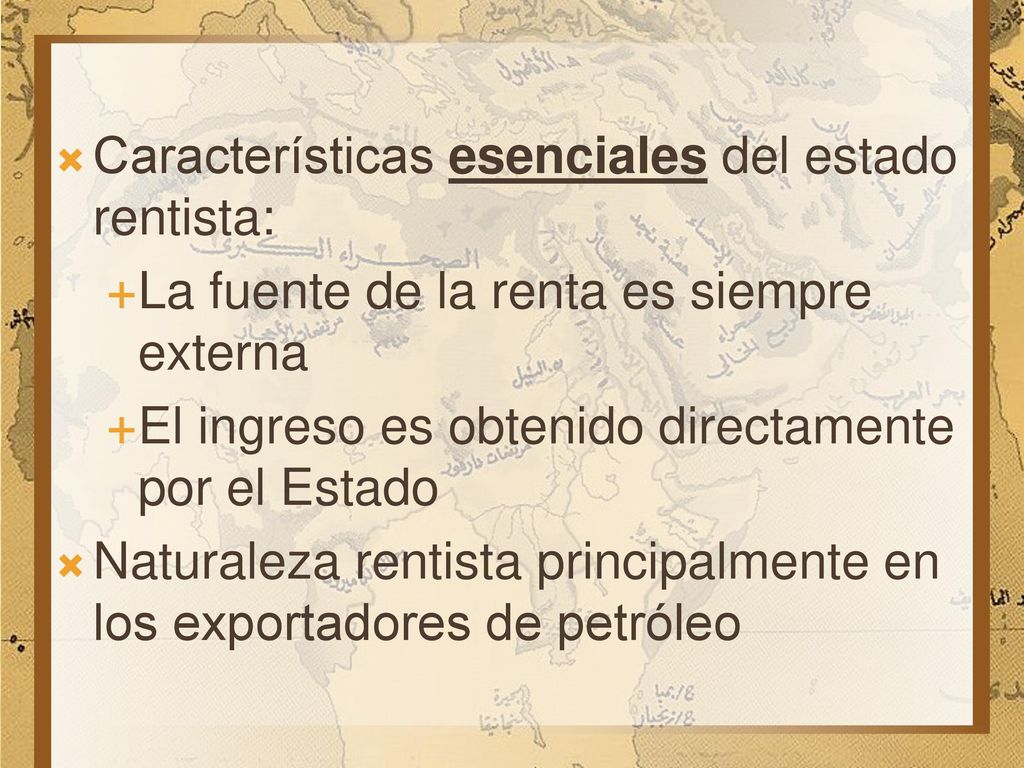 Características esenciales del estado rentista:

La fuente de la renta es siempre externa

El ingreso es obtenido directamente por el Estado

Naturaleza rentista principalmente en los exportadores de petróleo